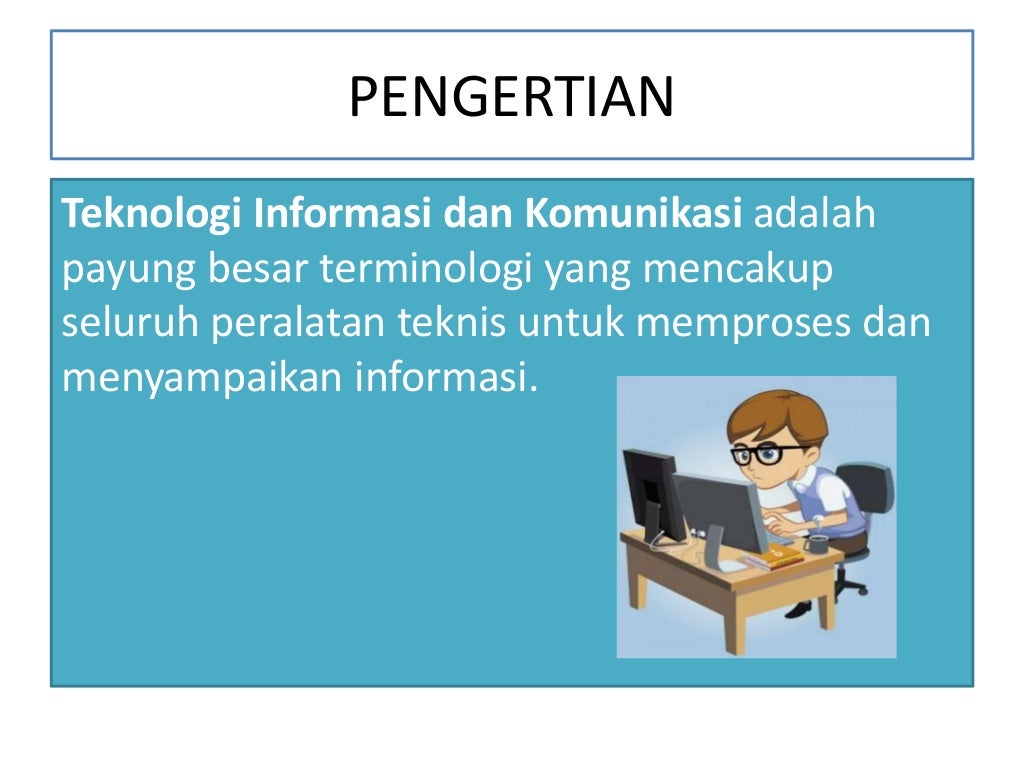 PENGERTIAN

Teknologi Informasi dan Komunikasi adalah payung besar terminologi yang mencakup seluruh peralatan teknis untuk memproses dan menyampaikan informasi.